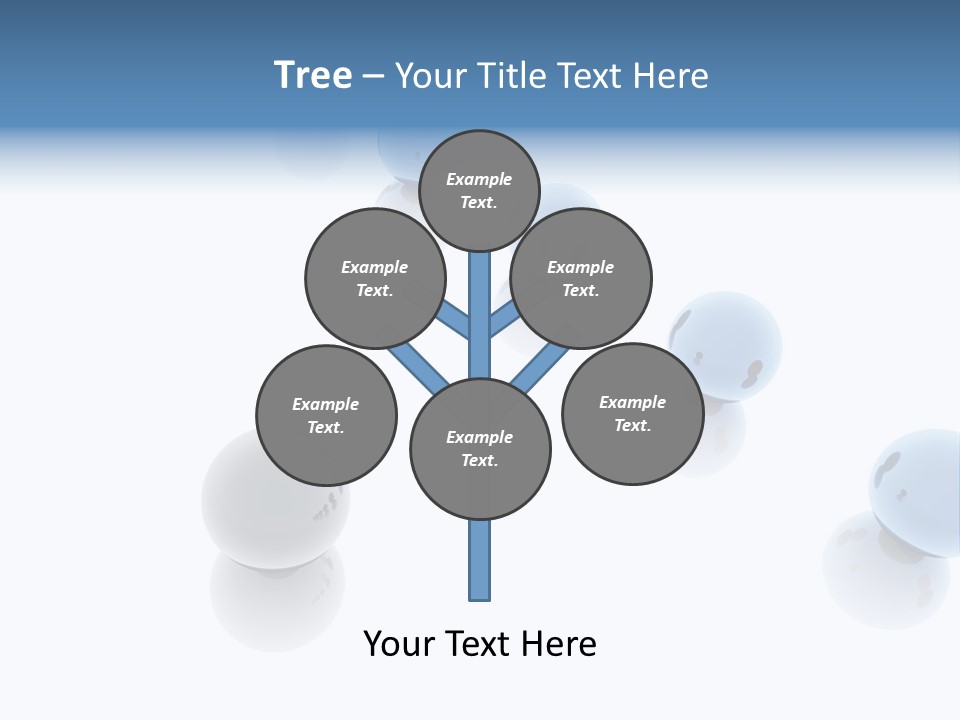 Tree – Your Title Text Here

Example Text.

Example Text.

Example Text.

Example Text.

Example Text.

Example Text.

Your Text Here